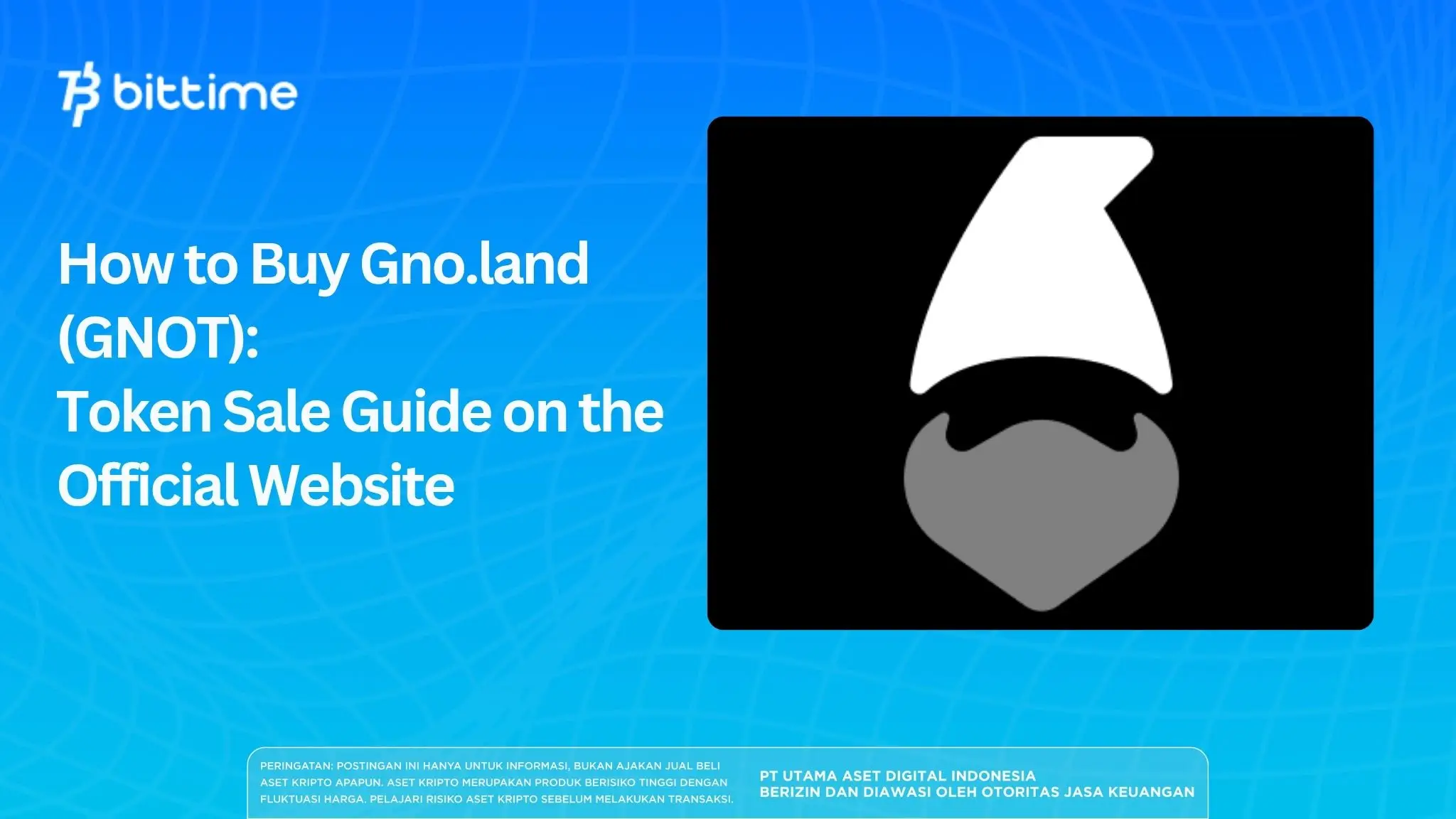 bittime

How to Buy Gno.land (GNOT):
Token Sale Guide on the Official Website

PERINGATAN: POSTINGAN INI HANYA UNTUK INFORMASI, BUKAN AJAKAN JUAL BELI ASET KRIPTO APAPUN. ASET KRIPTO MERUPAKAN PRODUK BERISIKO TINGGI DENGAN FLUKTUASI HARGA. PELAJARI RISIKO ASET KRIPTO SEBELUM MELAKUKAN TRANSAKSI.

PT UTAMA ASET DIGITAL INDONESIA
BERIZIN DAN DIAWASI OLEH OTORITAS JASA KEUANGAN